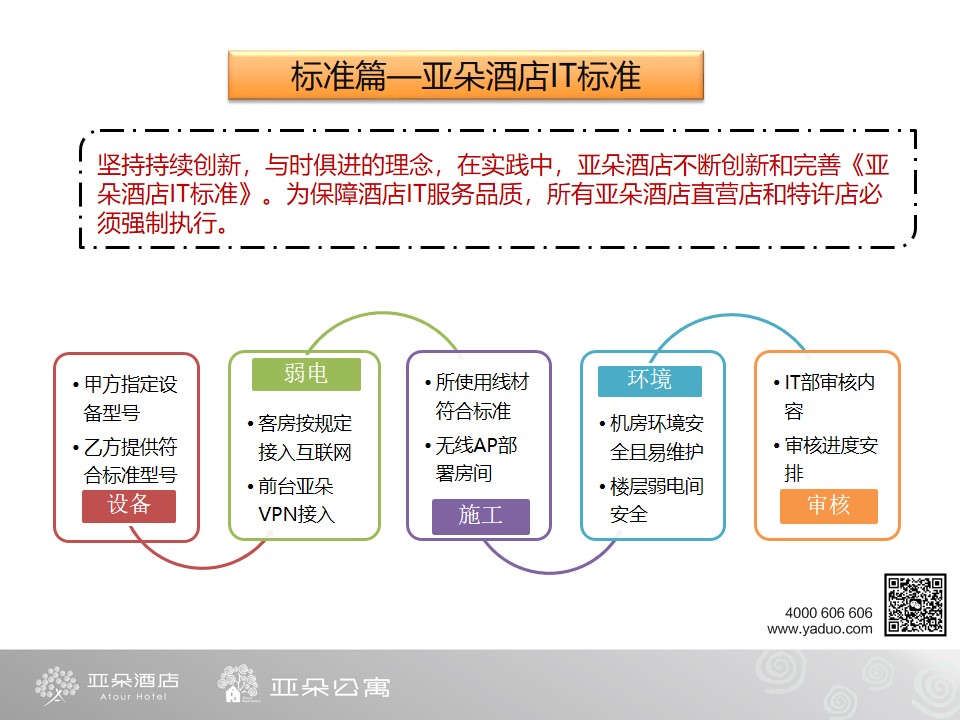 标准篇—亚朵酒店IT标准

坚持持续创新，与时俱进的理念，在实践中，亚朵酒店不断创新和完善《亚朵酒店IT标准》。为保障酒店IT服务品质，所有亚朵酒店直营店和特许店必须强制执行。

• 甲方指定设备型号
• 乙方提供符合标准型号
设备

弱电
• 客房按规定接入互联网
• 前台亚朵VPN接入

• 所使用线材符合标准
• 无线AP部署房间
施工

环境
• 机房环境安全且易维护
• 楼层弱电间安全

• IT部审核内容
• 审核进度安排
审核

4000 606 606
www.yaduo.com

亚朵酒店
Atour Hotel
亚朵公寓